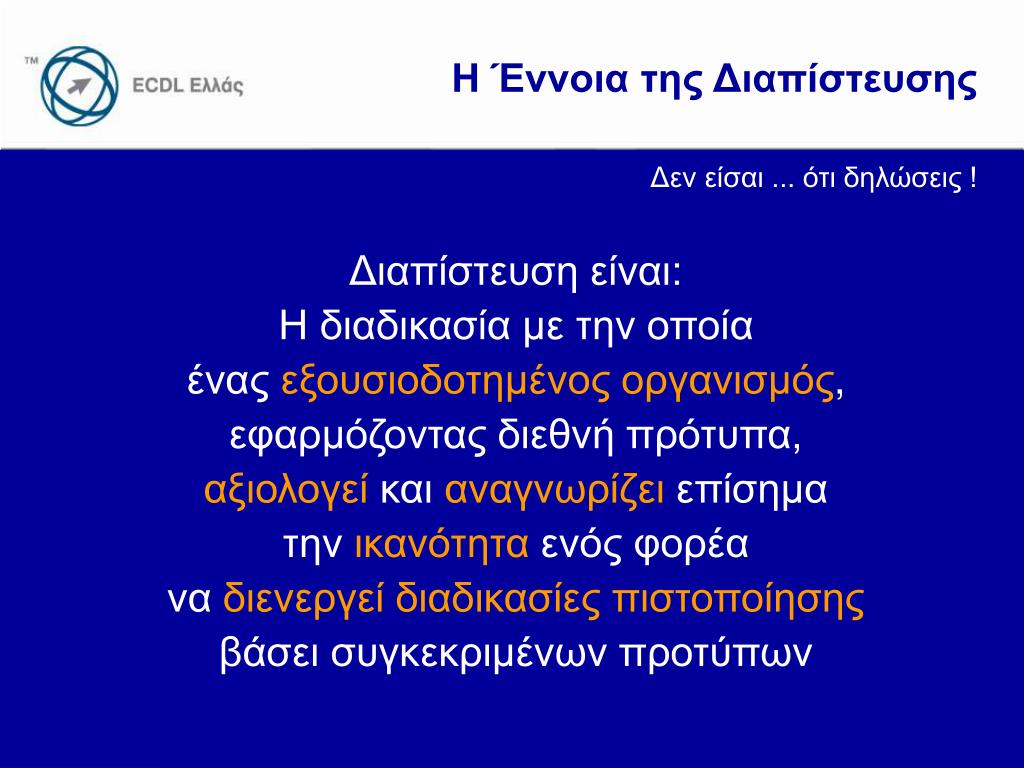 ™ ECDL Ελλάς

Η Έννοια της Διαπίστευσης

Δεν είσαι ... ότι δηλώσεις !

Διαπίστευση είναι:
Η διαδικασία με την οποία
ένας εξουσιοδοτημένος οργανισμός,
εφαρμόζοντας διεθνή πρότυπα,
αξιολογεί και αναγνωρίζει επίσημα
την ικανότητα ενός φορέα
να διενεργεί διαδικασίες πιστοποίησης
βάσει συγκεκριμένων προτύπων